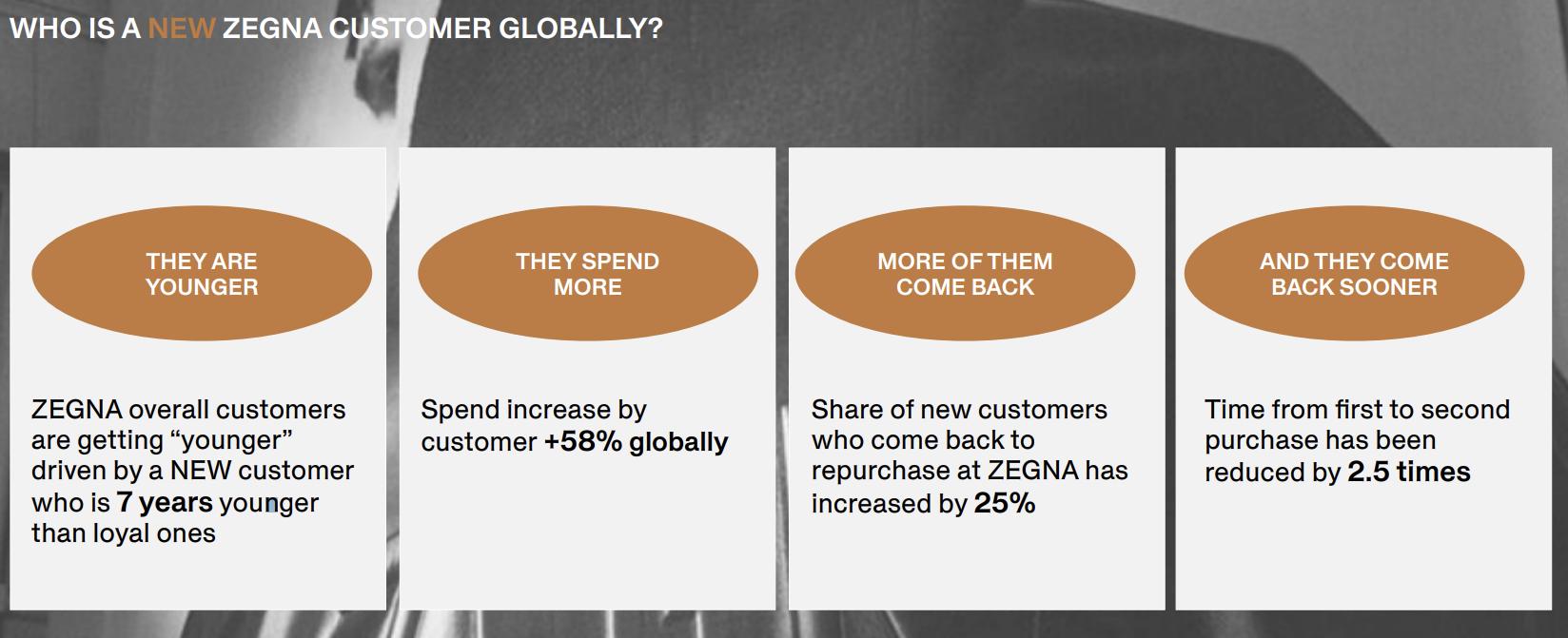 WHO IS A NEW ZEGNA CUSTOMER GLOBALLY?

THEY ARE YOUNGER

ZEGNA overall customers are getting “younger” driven by a NEW customer who is 7 years younger than loyal ones

THEY SPEND MORE

Spend increase by customer +58% globally

MORE OF THEM COME BACK

Share of new customers who come back to repurchase at ZEGNA has increased by 25%

AND THEY COME BACK SOONER

Time from first to second purchase has been reduced by 2.5 times